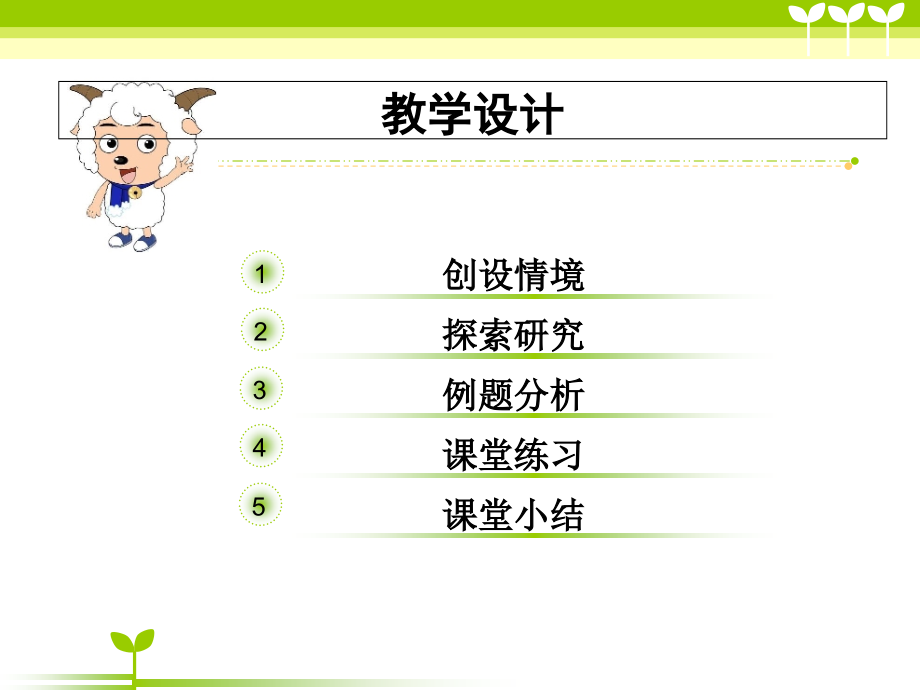 教学设计

1 创设情境

2 探索研究

3 例题分析

4 课堂练习

5 课堂小结